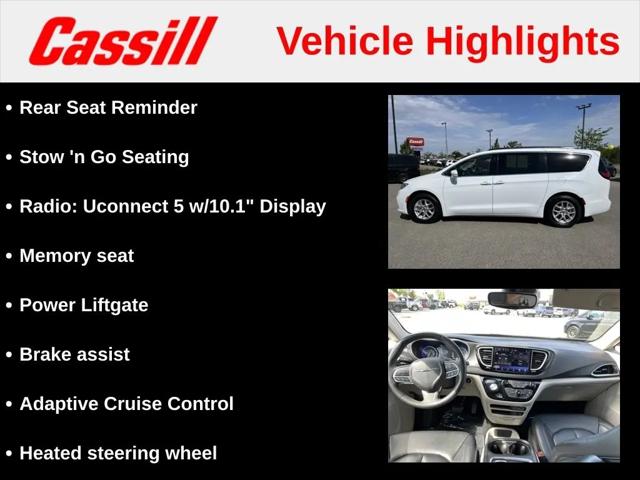 Cassill Vehicle Highlights

• Rear Seat Reminder

• Stow 'n Go Seating

• Radio: Uconnect 5 w/10.1" Display

• Memory seat

• Power Liftgate

• Brake assist

• Adaptive Cruise Control

• Heated steering wheel

Cassill